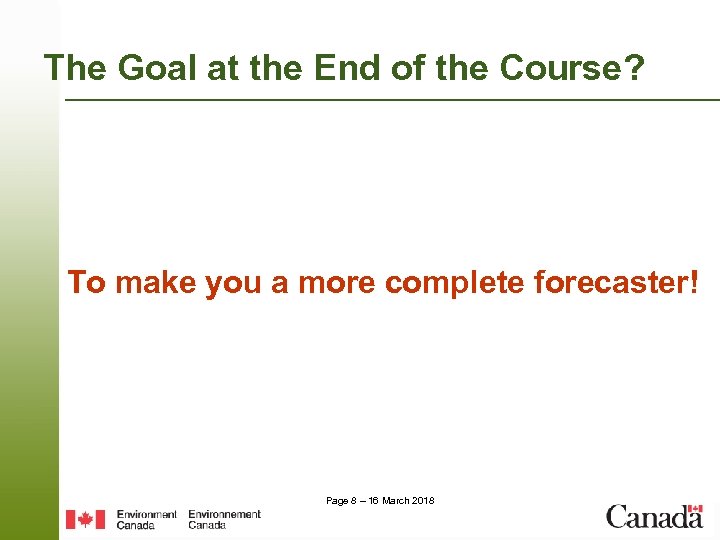 The Goal at the End of the Course?

To make you a more complete forecaster!

Page 8 – 16 March 2018

Environment Canada Environnement Canada

Canada